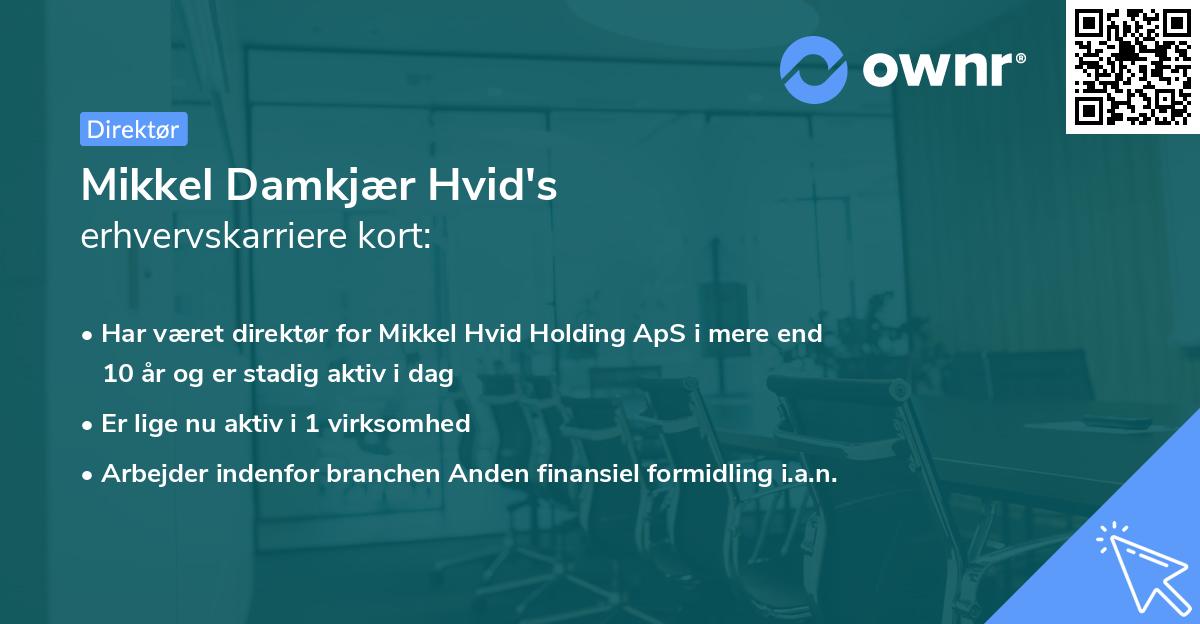 ownr®

Direktør

Mikkel Damkjær Hvid's
erhvervskarriere kort:

• Har været direktør for Mikkel Hvid Holding ApS i mere end 10 år og er stadig aktiv i dag
• Er lige nu aktiv i 1 virksomhed
• Arbejder indenfor branchen Anden finansiel formidling i.a.n.